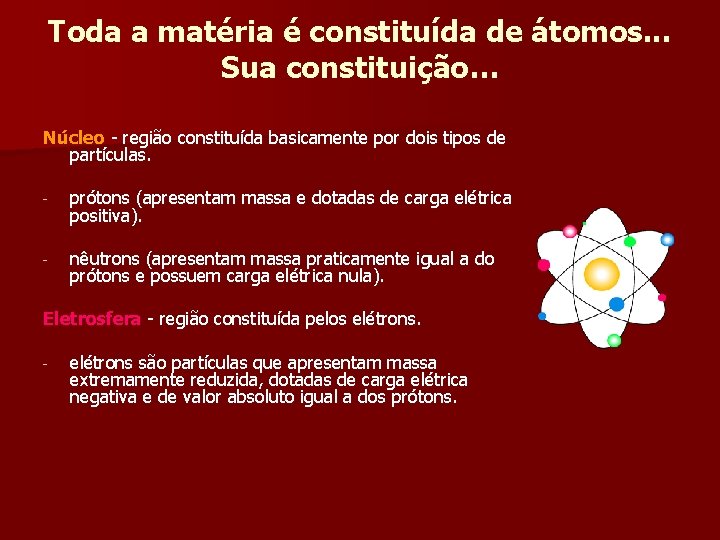 Toda a matéria é constituída de átomos...
Sua constituição...

Núcleo - região constituída basicamente por dois tipos de partículas.

- prótons (apresentam massa e dotadas de carga elétrica positiva).

- nêutrons (apresentam massa praticamente igual a do prótons e possuem carga elétrica nula).

Eletrosfera - região constituída pelos elétrons.

- elétrons são partículas que apresentam massa extremamente reduzida, dotadas de carga elétrica negativa e de valor absoluto igual a dos prótons.